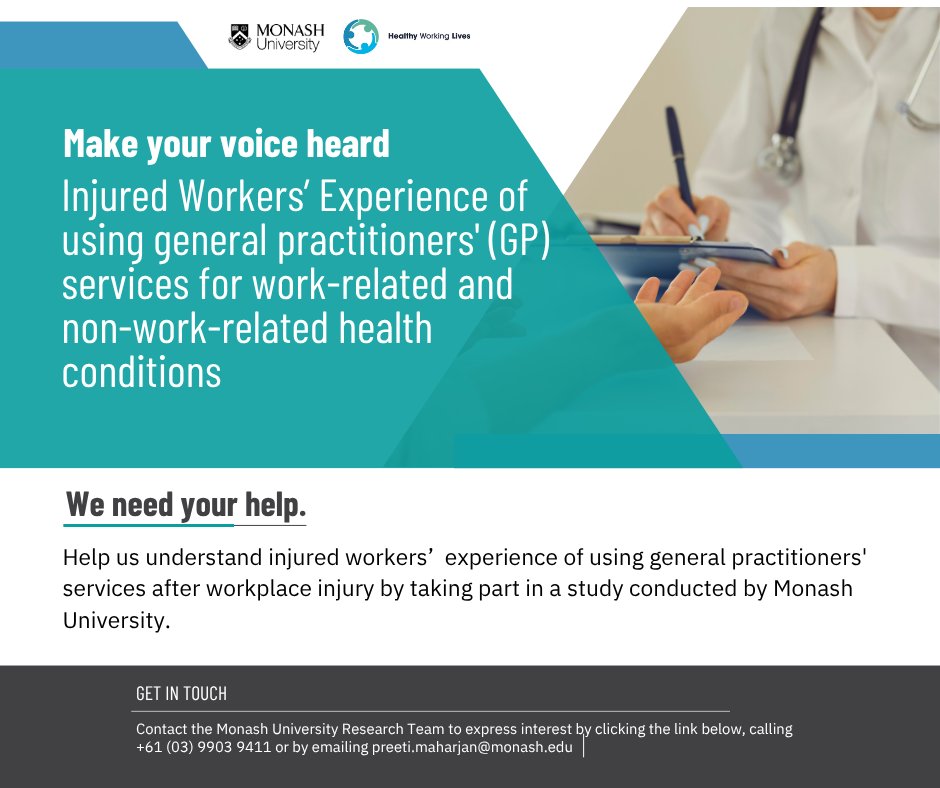 MONASH University

Healthy Working Lives

Make your voice heard

Injured Workers' Experience of using general practitioners' (GP) services for work-related and non-work-related health conditions

We need your help.

Help us understand injured workers' experience of using general practitioners' services after workplace injury by taking part in a study conducted by Monash University.

GET IN TOUCH

Contact the Monash University Research Team to express interest by clicking the link below, calling +61 (03) 9903 9411 or by emailing preeti.maharjan@monash.edu